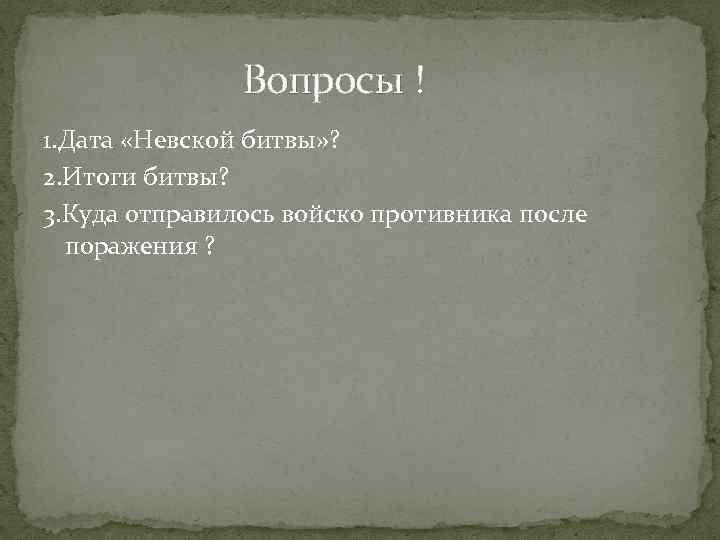 Вопросы !

1.Дата «Невской битвы»?

2.Итоги битвы?

3.Куда отправилось войско противника после поражения ?